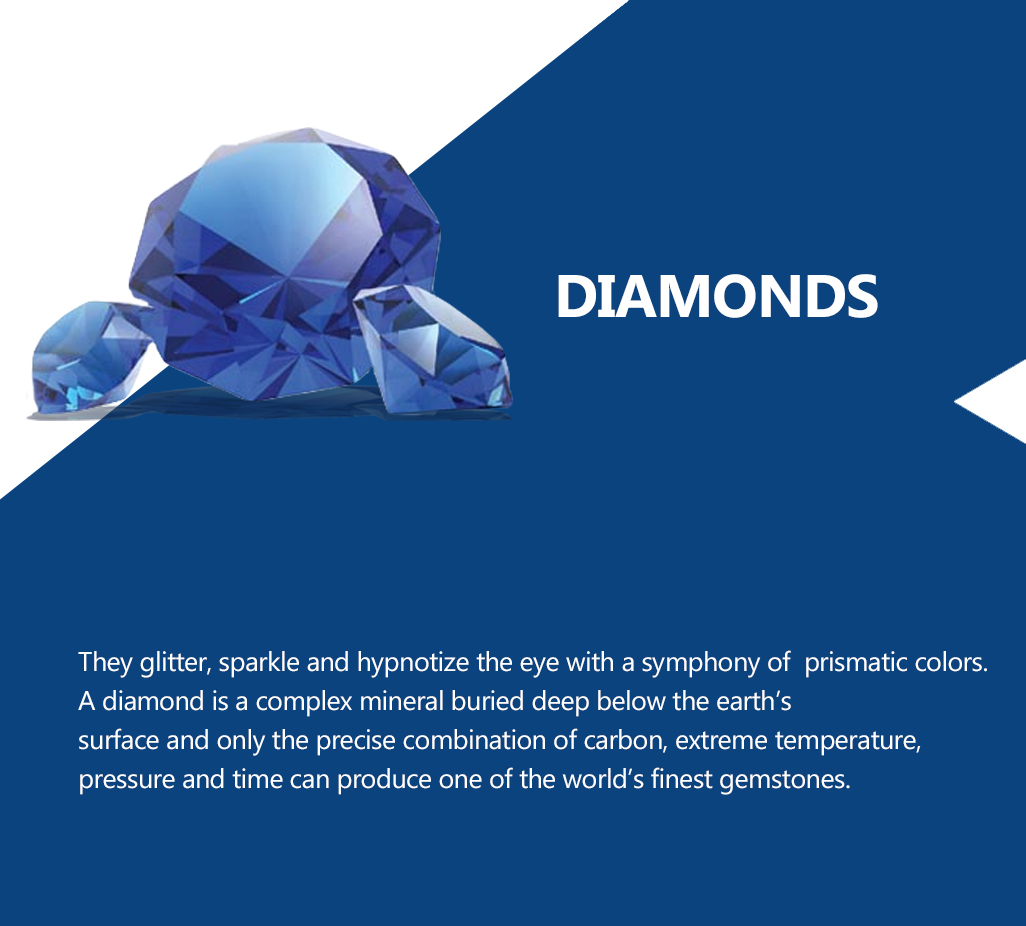 DIAMONDS

They glitter, sparkle and hypnotize the eye with a symphony of prismatic colors. A diamond is a complex mineral buried deep below the earth's surface and only the precise combination of carbon, extreme temperature, pressure and time can produce one of the world's finest gemstones.